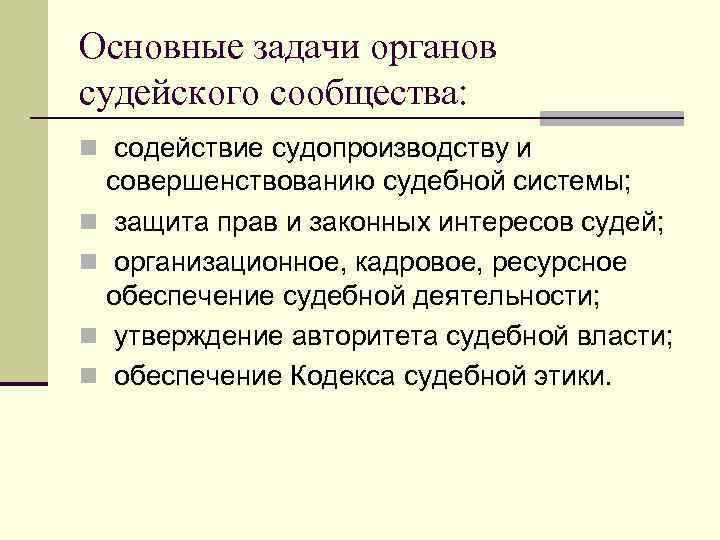 Основные задачи органов судейского сообщества:

- содействие судопроизводству и совершенствованию судебной системы;
- защита прав и законных интересов судей;
- организационное, кадровое, ресурсное обеспечение судебной деятельности;
- утверждение авторитета судебной власти;
- обеспечение Кодекса судебной этики.